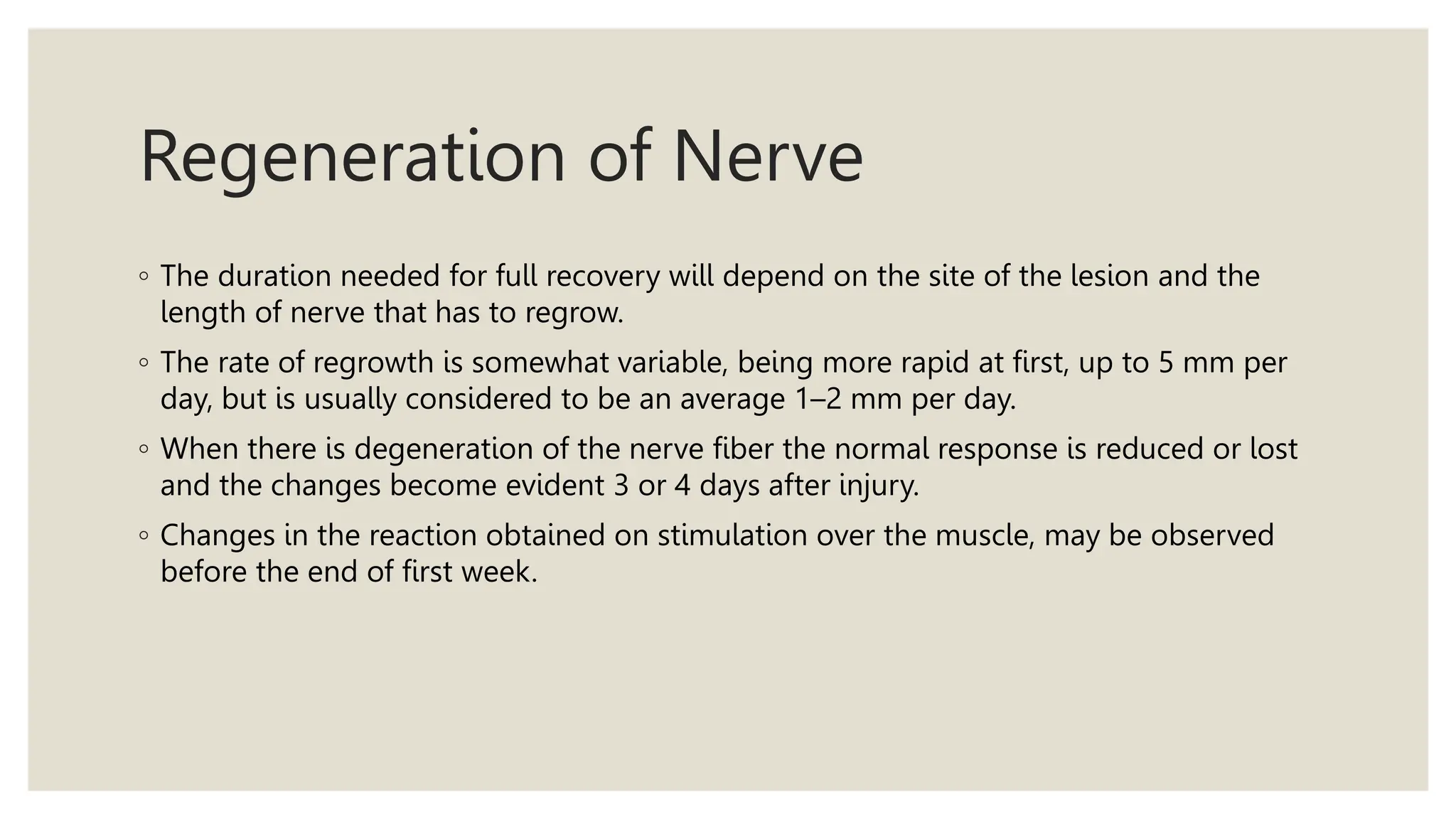 Regeneration of Nerve

◦ The duration needed for full recovery will depend on the site of the lesion and the length of nerve that has to regrow.

◦ The rate of regrowth is somewhat variable, being more rapid at first, up to 5 mm per day, but is usually considered to be an average 1–2 mm per day.

◦ When there is degeneration of the nerve fiber the normal response is reduced or lost and the changes become evident 3 or 4 days after injury.

◦ Changes in the reaction obtained on stimulation over the muscle, may be observed before the end of first week.